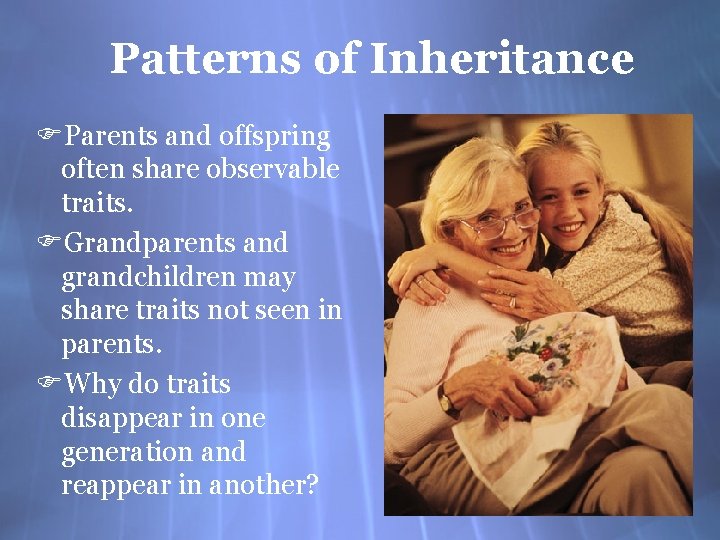 Patterns of Inheritance

☞Parents and offspring often share observable traits.

☞Grandparents and grandchildren may share traits not seen in parents.

☞Why do traits disappear in one generation and reappear in another?